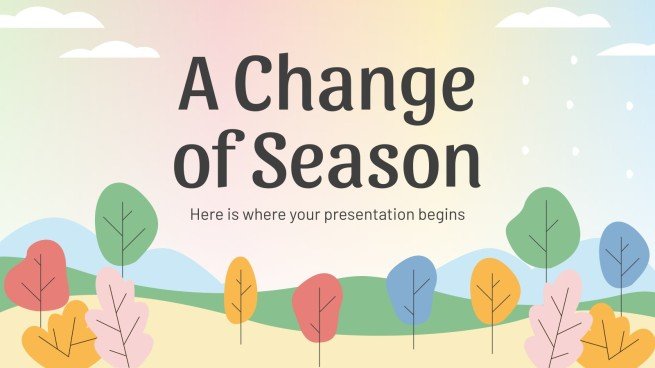 A Change of Season

Here is where your presentation begins